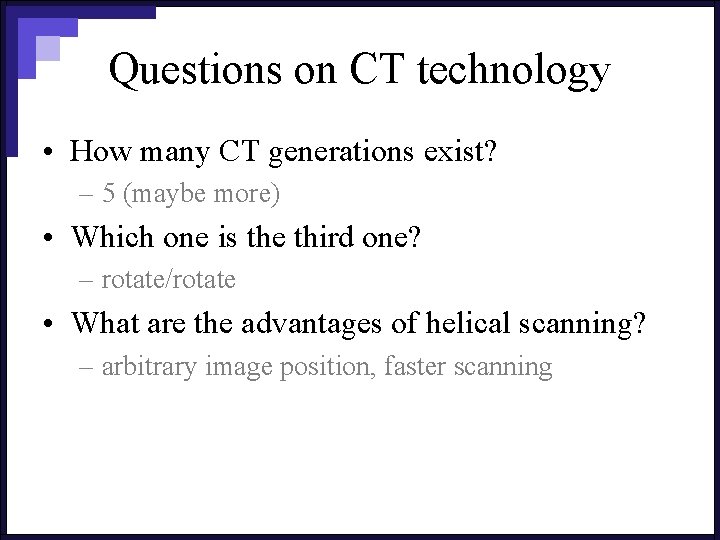 Questions on CT technology

• How many CT generations exist?
– 5 (maybe more)
• Which one is the third one?
– rotate/rotate
• What are the advantages of helical scanning?
– arbitrary image position, faster scanning